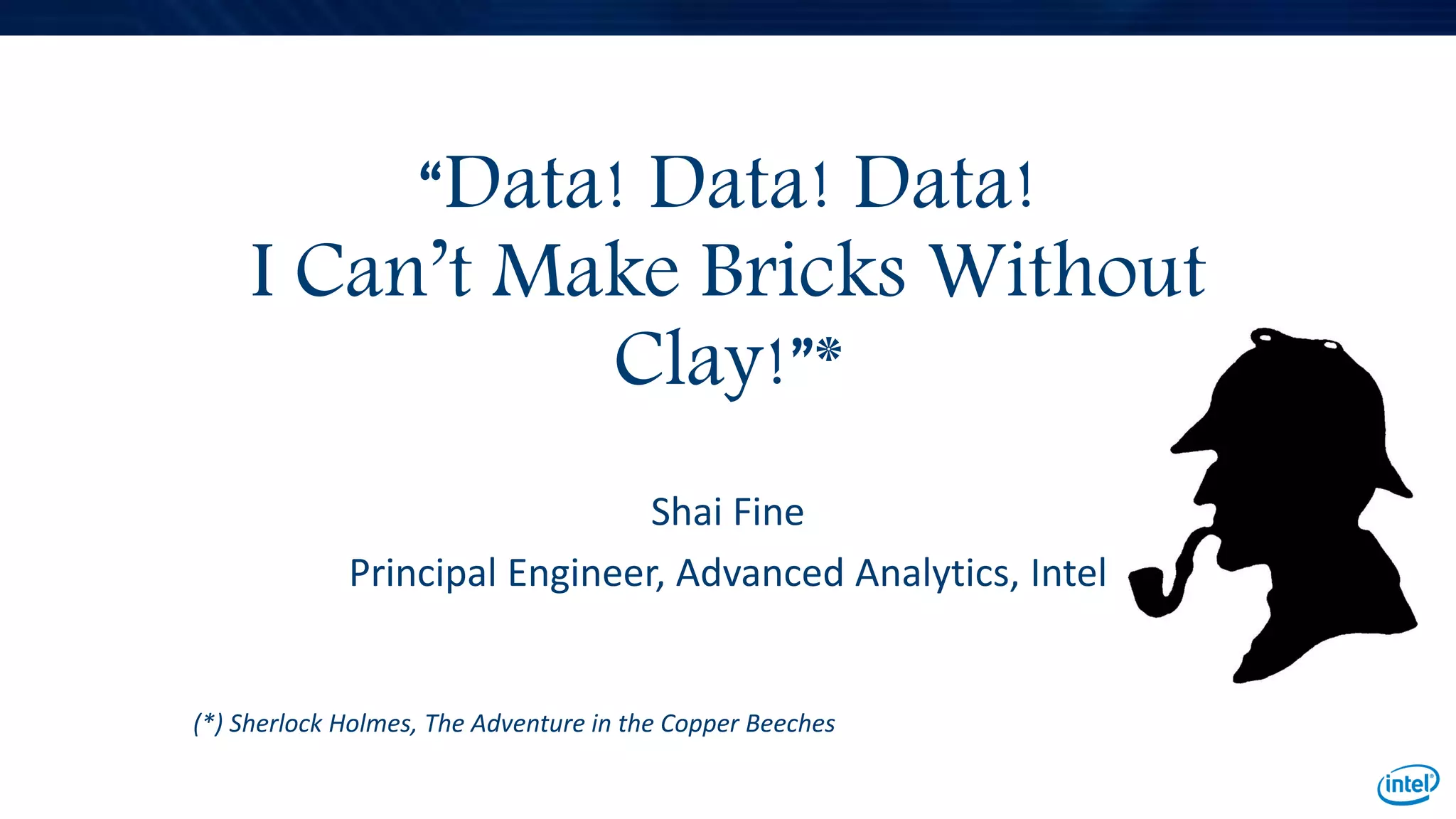 “Data! Data! Data!
I Can’t Make Bricks Without Clay!”*

Shai Fine

Principal Engineer, Advanced Analytics, Intel

(*) Sherlock Holmes, The Adventure in the Copper Beeches

intel